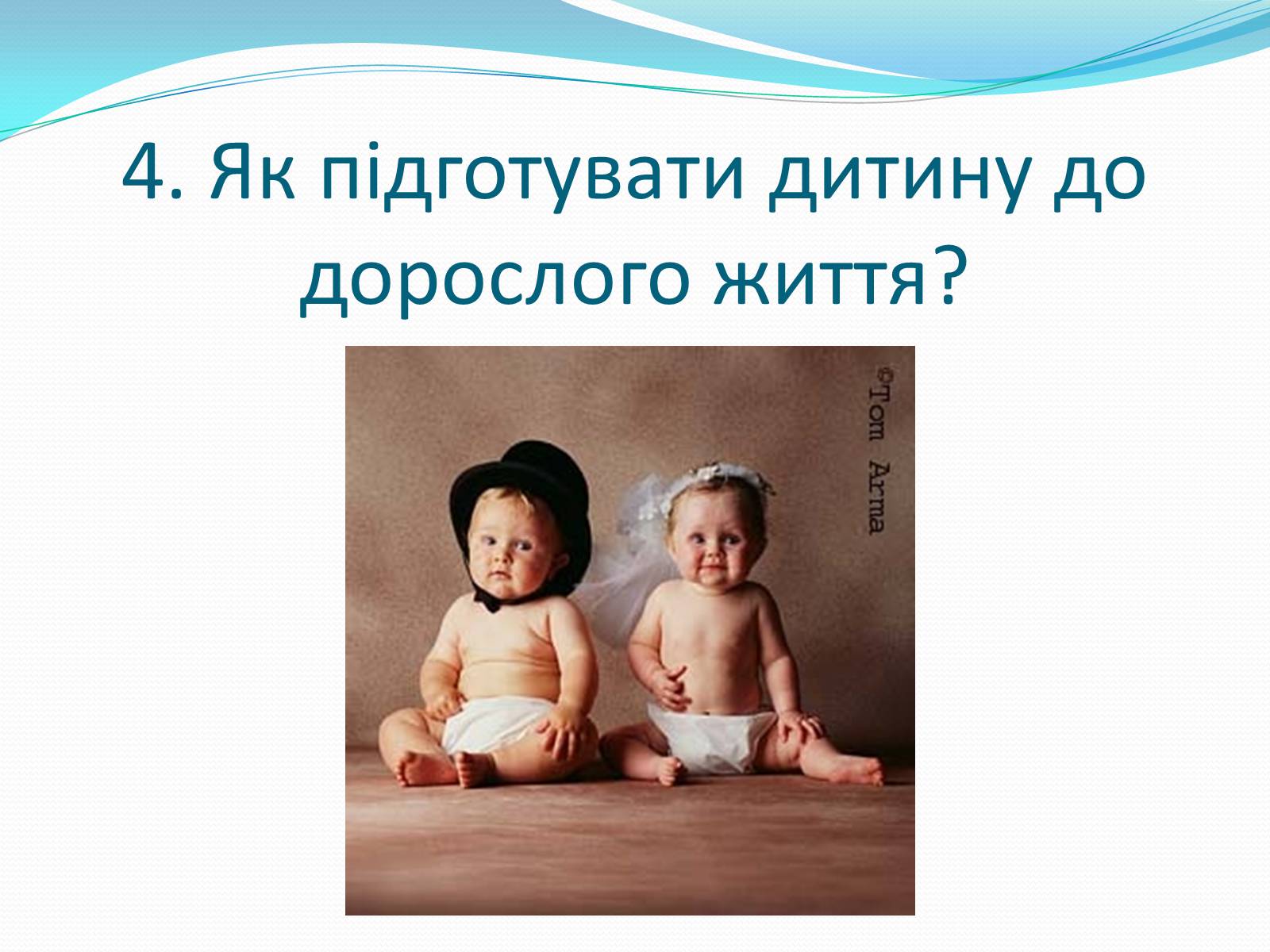 4. Як підготувати дитину до дорослого життя?

©Tom Arma